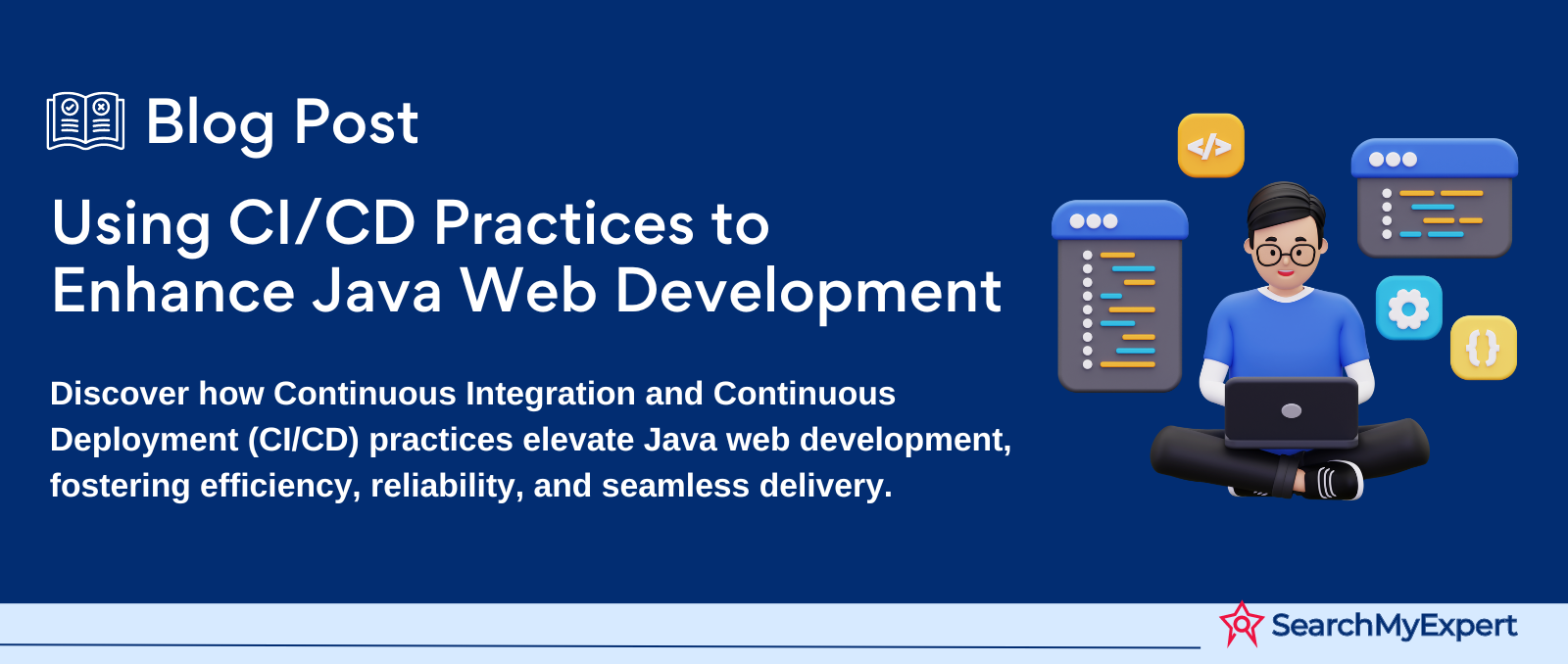 Blog Post

Using CI/CD Practices to Enhance Java Web Development

Discover how Continuous Integration and Continuous Deployment (CI/CD) practices elevate Java web development, fostering efficiency, reliability, and seamless delivery.

</>

{}

SearchMyExpert